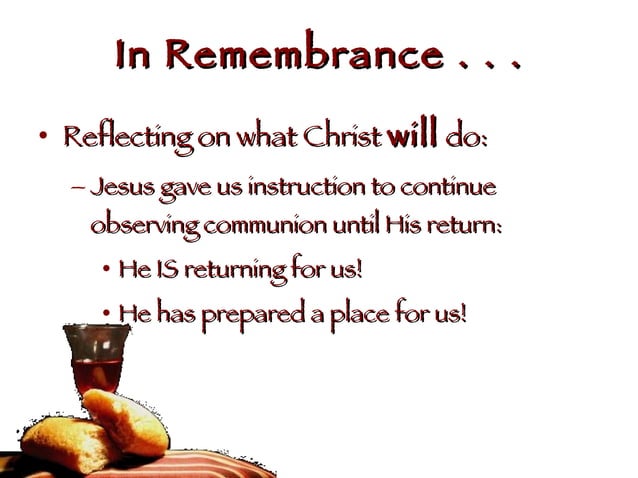 In Remembrance . . .

• Reflecting on what Christ will do:

– Jesus gave us instruction to continue observing communion until His return:

• He IS returning for us!

• He has prepared a place for us!